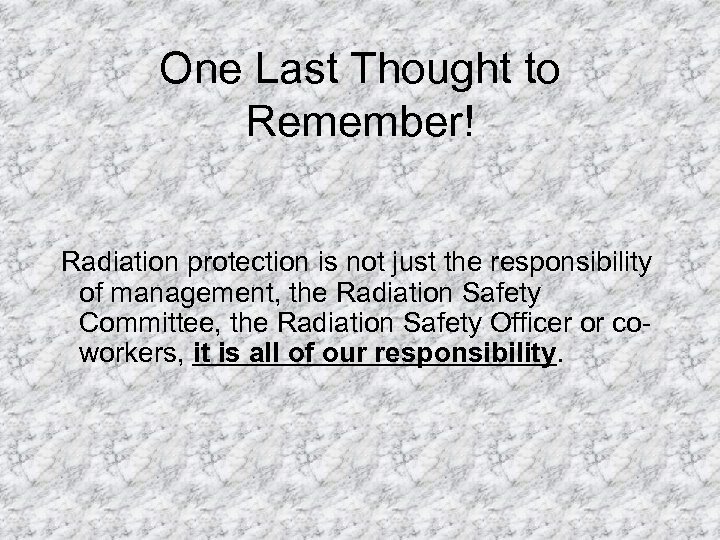 One Last Thought to Remember!

Radiation protection is not just the responsibility of management, the Radiation Safety Committee, the Radiation Safety Officer or co-workers, it is all of our responsibility.